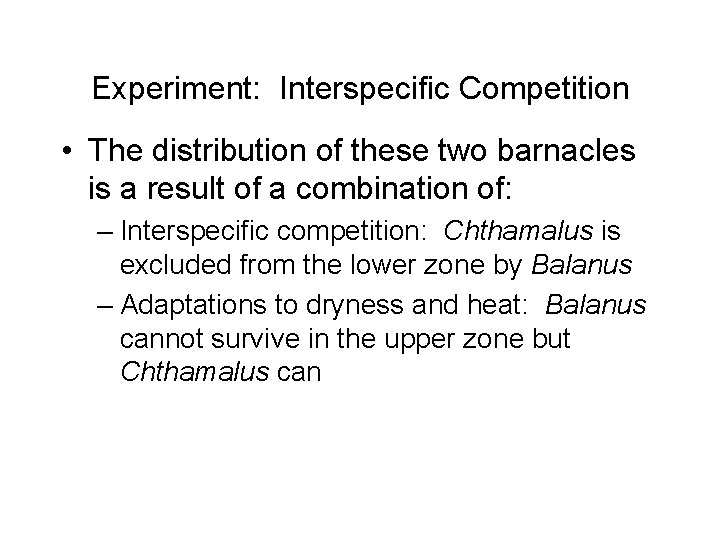 Experiment:  Interspecific Competition

• The distribution of these two barnacles is a result of a combination of:

– Interspecific competition:  Chthamalus is excluded from the lower zone by Balanus

– Adaptations to dryness and heat:  Balanus cannot survive in the upper zone but Chthamalus can